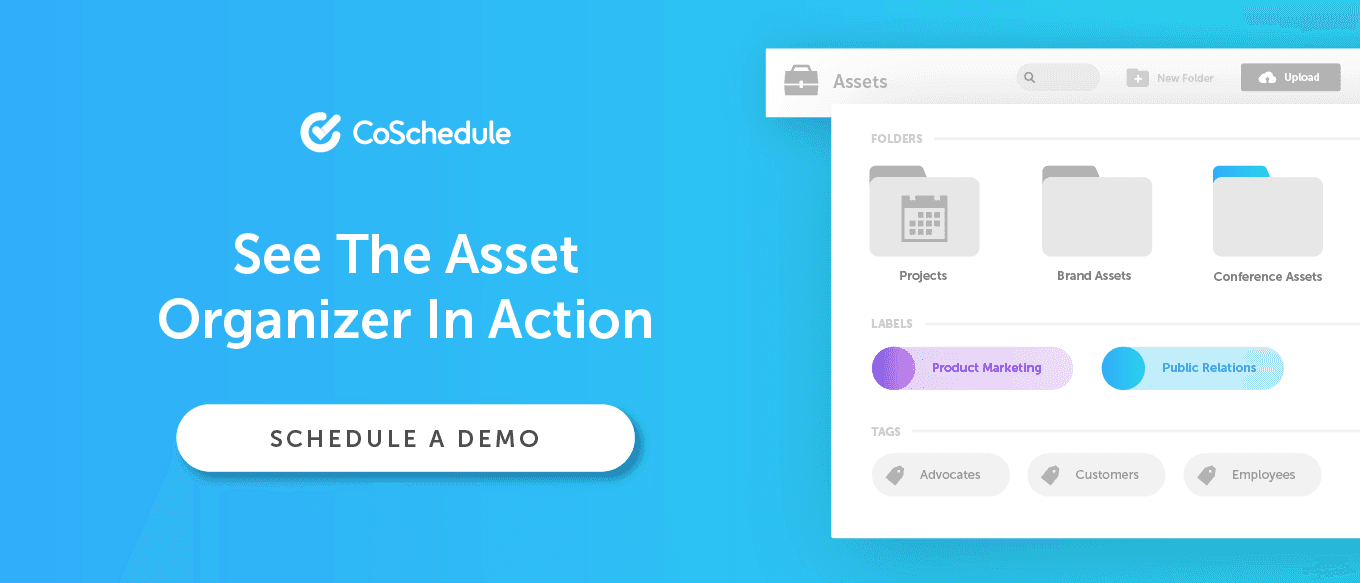 CoSchedule

See The Asset Organizer In Action

SCHEDULE A DEMO

Assets

New Folder

Upload

FOLDERS

Projects

Brand Assets

Conference Assets

LABELS

Product Marketing

Public Relations

TAGS

Advocates

Customers

Employees